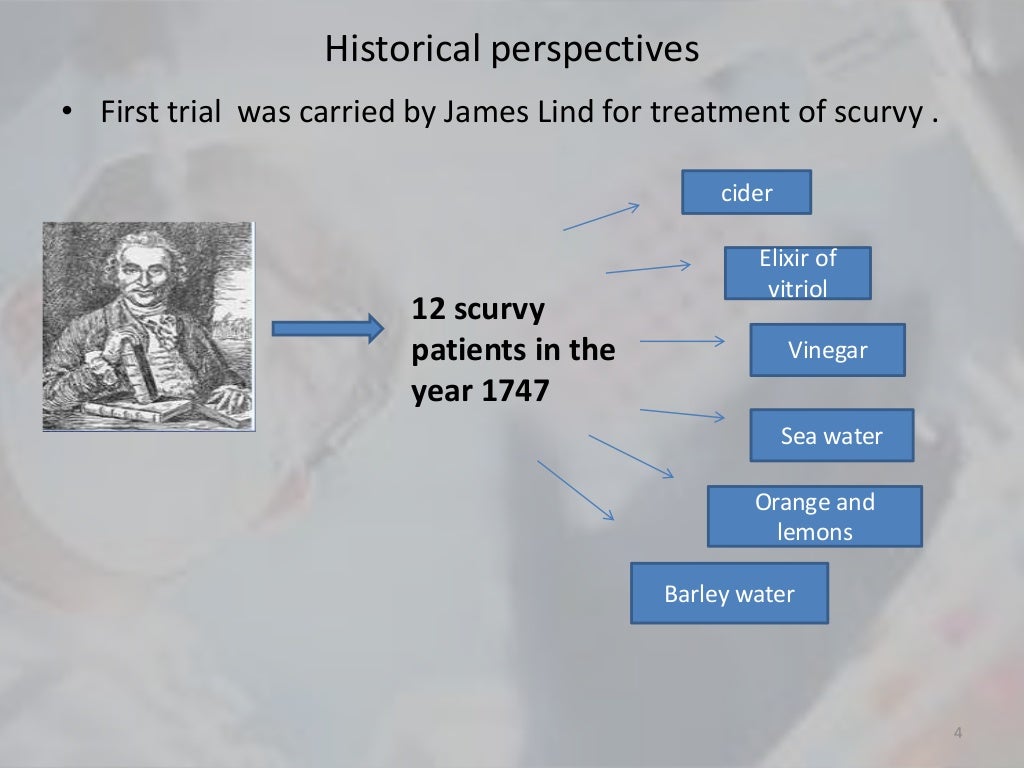 Historical perspectives

• First trial was carried by James Lind for treatment of scurvy .

12 scurvy patients in the year 1747

cider

Elixir of vitriol

Vinegar

Sea water

Orange and lemons

Barley water

4